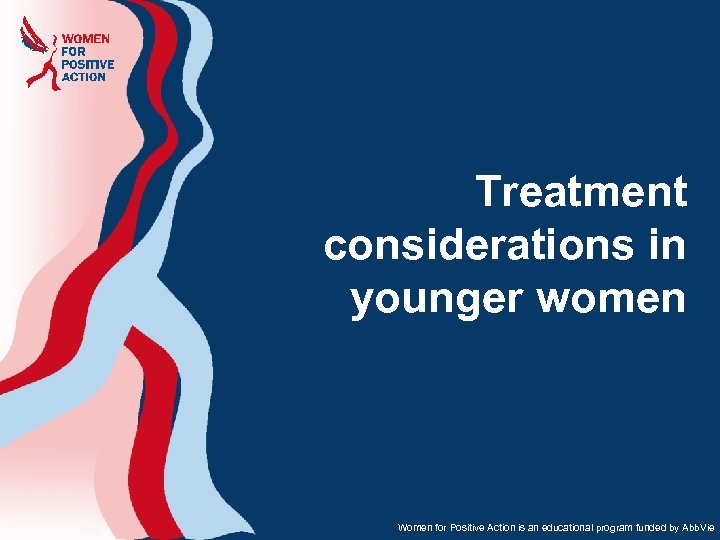 WOMEN FOR POSITIVE ACTION

Treatment considerations in younger women

Women for Positive Action is an educational program funded by AbbVie